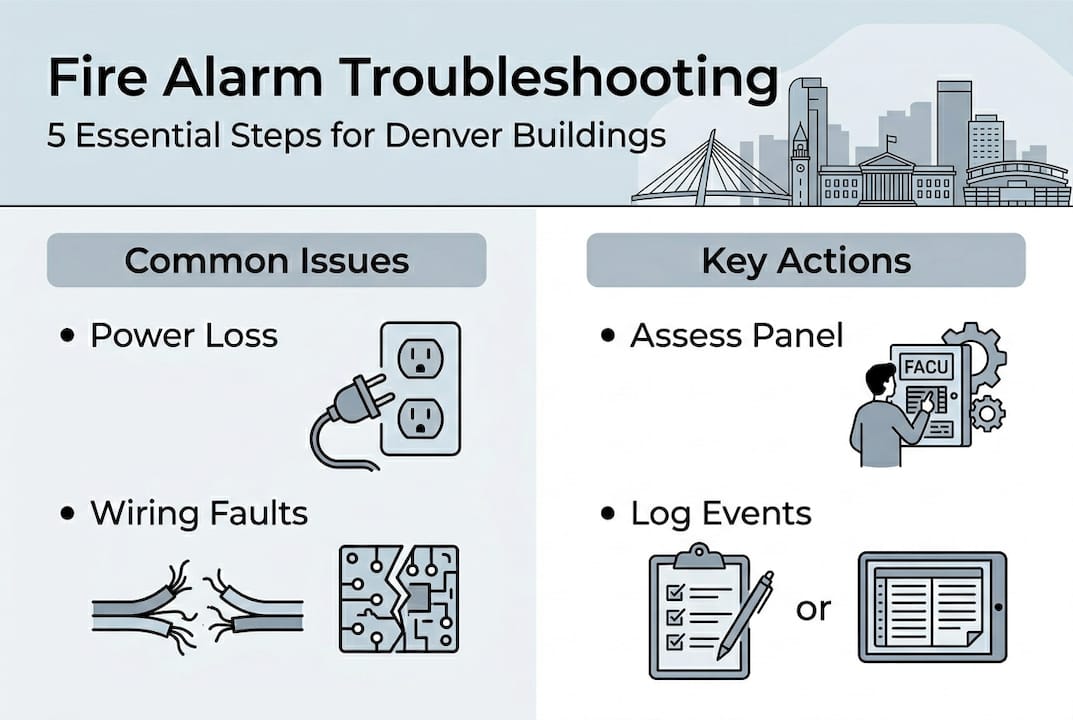 Fire Alarm Troubleshooting
5 Essential Steps for Denver Buildings

Common Issues

• Power Loss

• Wiring Faults

Key Actions

• Assess Panel

FACU

• Log Events

or